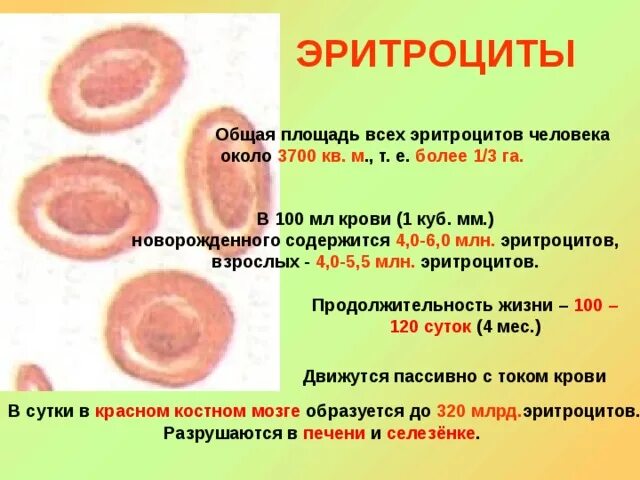 ЭРИТРОЦИТЫ

Общая площадь всех эритроцитов человека около 3700 кв. м., т. е. более 1/3 га.

В 100 мл крови (1 куб. мм.) новорожденного содержится 4,0-6,0 млн. эритроцитов, взрослых - 4,0-5,5 млн. эритроцитов.

Продолжительность жизни – 100 – 120 суток (4 мес.)

Движутся пассивно с током крови

В сутки в красном костном мозге образуется до 320 млрд.эритроцитов. Разрушаются в печени и селезёнке.